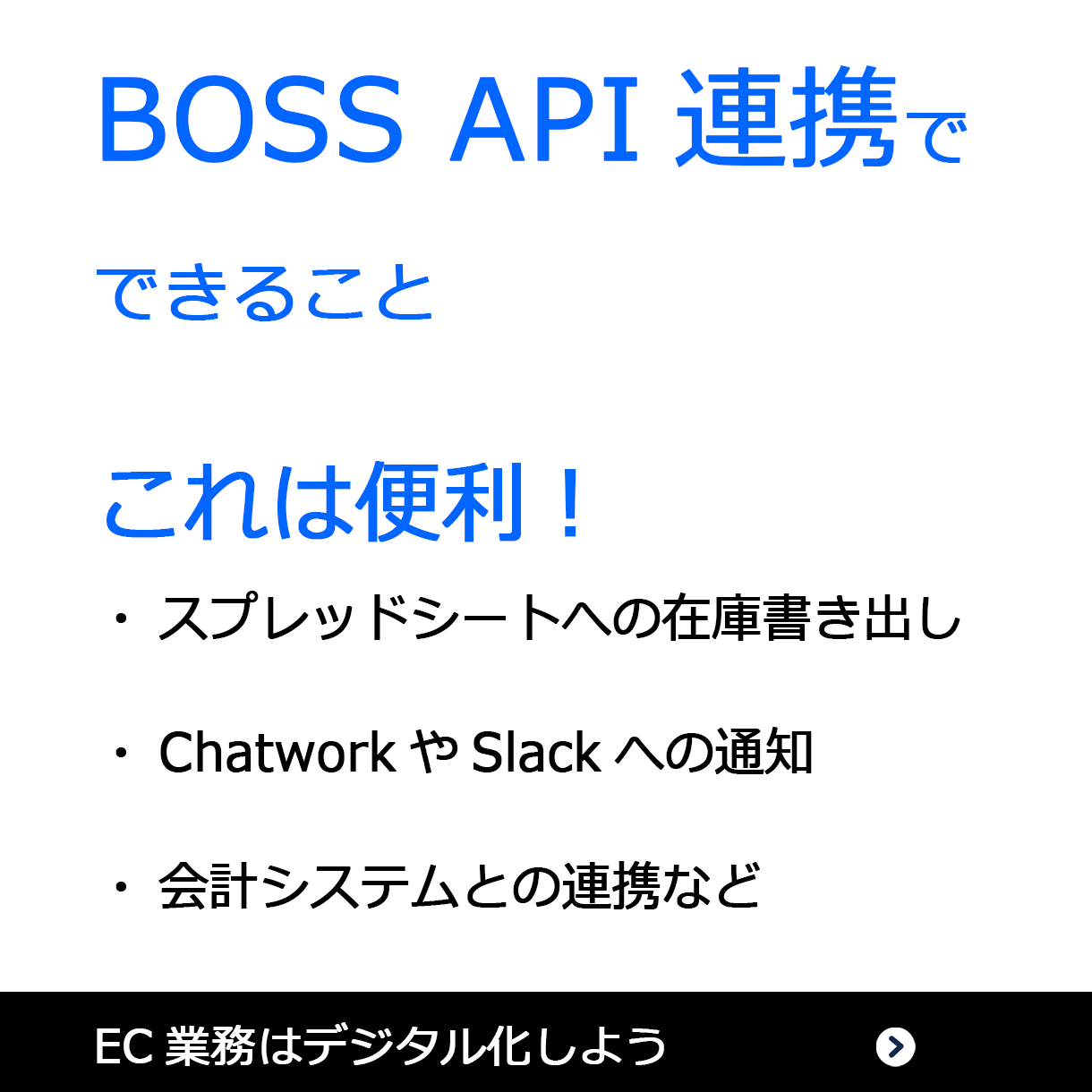 BOSS API 連携で

できること

これは便利！

・スプレッドシートへの在庫書き出し

・Chatwork や Slack への通知

・会計システムとの連携など

EC 業務はデジタル化しよう